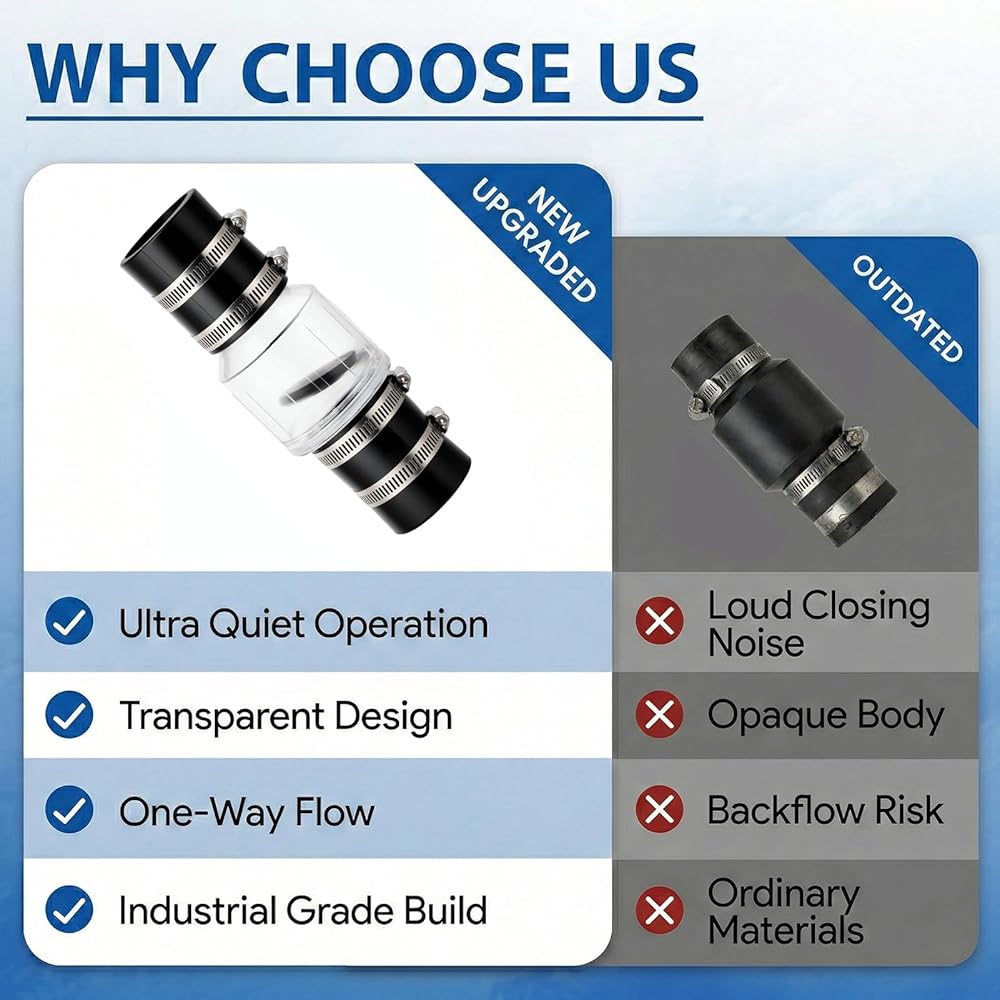 WHY CHOOSE US

NEW UPGRADED

Ultra Quiet Operation

Transparent Design

One-Way Flow

Industrial Grade Build

OUTDATED

Loud Closing Noise

Opaque Body

Backflow Risk

Ordinary Materials